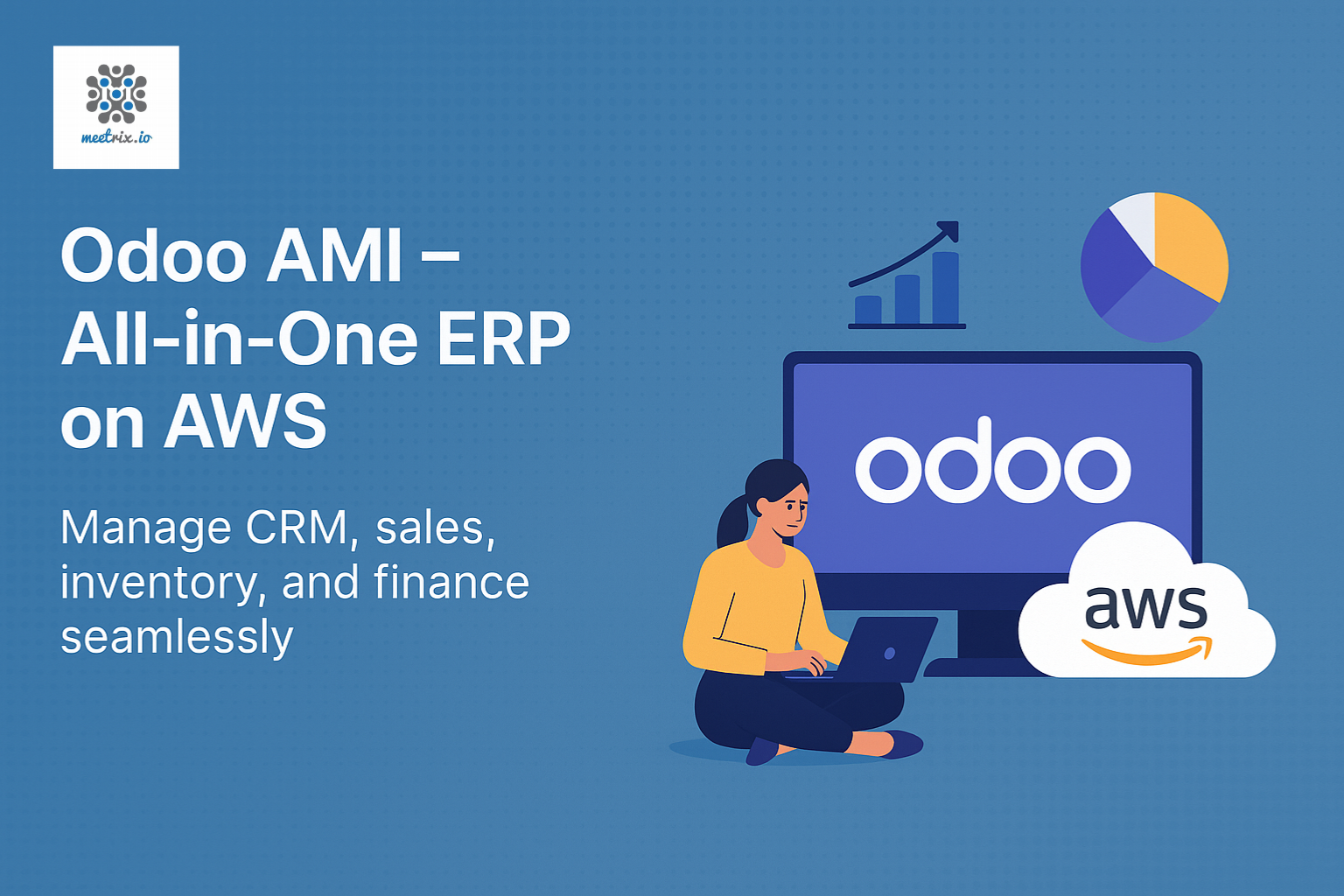 meetrix.io

Odoo AMI – All-in-One ERP on AWS

Manage CRM, sales, inventory, and finance seamlessly

odoo

aws